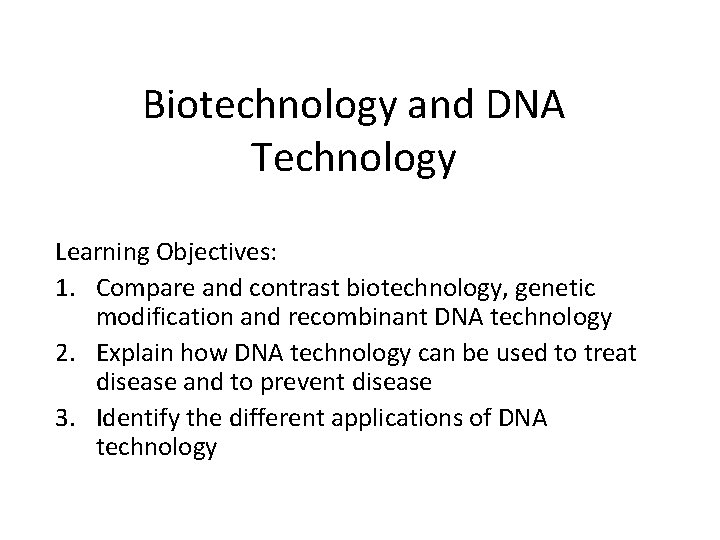 Biotechnology and DNA Technology

Learning Objectives:
1. Compare and contrast biotechnology, genetic modification and recombinant DNA technology
2. Explain how DNA technology can be used to treat disease and to prevent disease
3. Identify the different applications of DNA technology